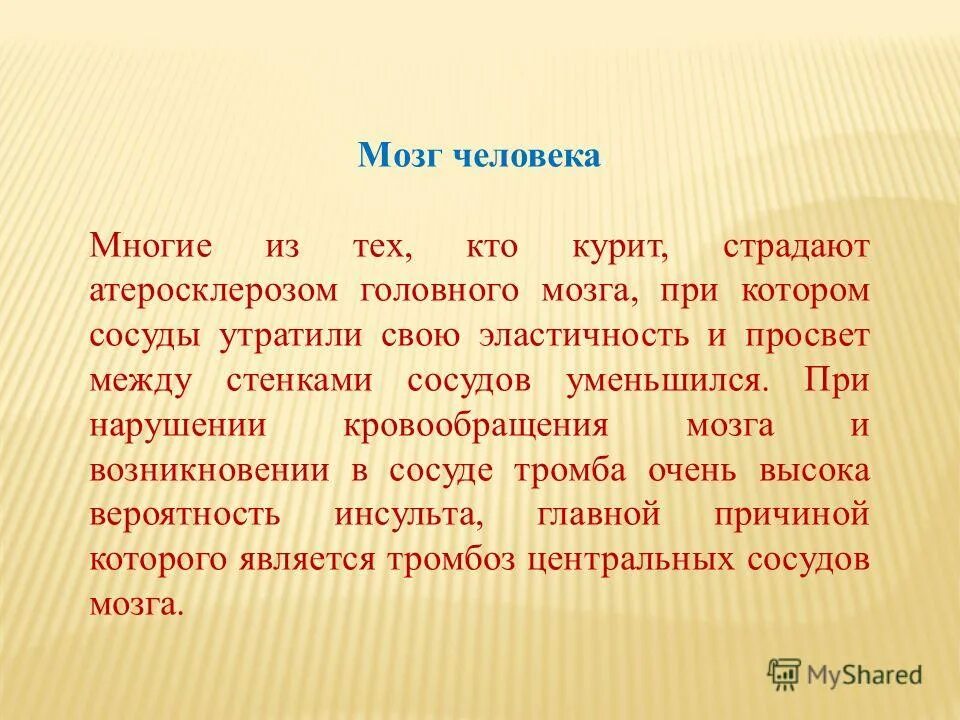 Мозг человека

Многие из тех, кто курит, страдают атеросклерозом головного мозга, при котором сосуды утратили свою эластичность и просвет между стенками сосудов уменьшился. При нарушении кровообращения мозга и возникновении в сосуде тромба очень высока вероятность инсульта, главной причиной которого является тромбоз центральных сосудов мозга.

MyShared